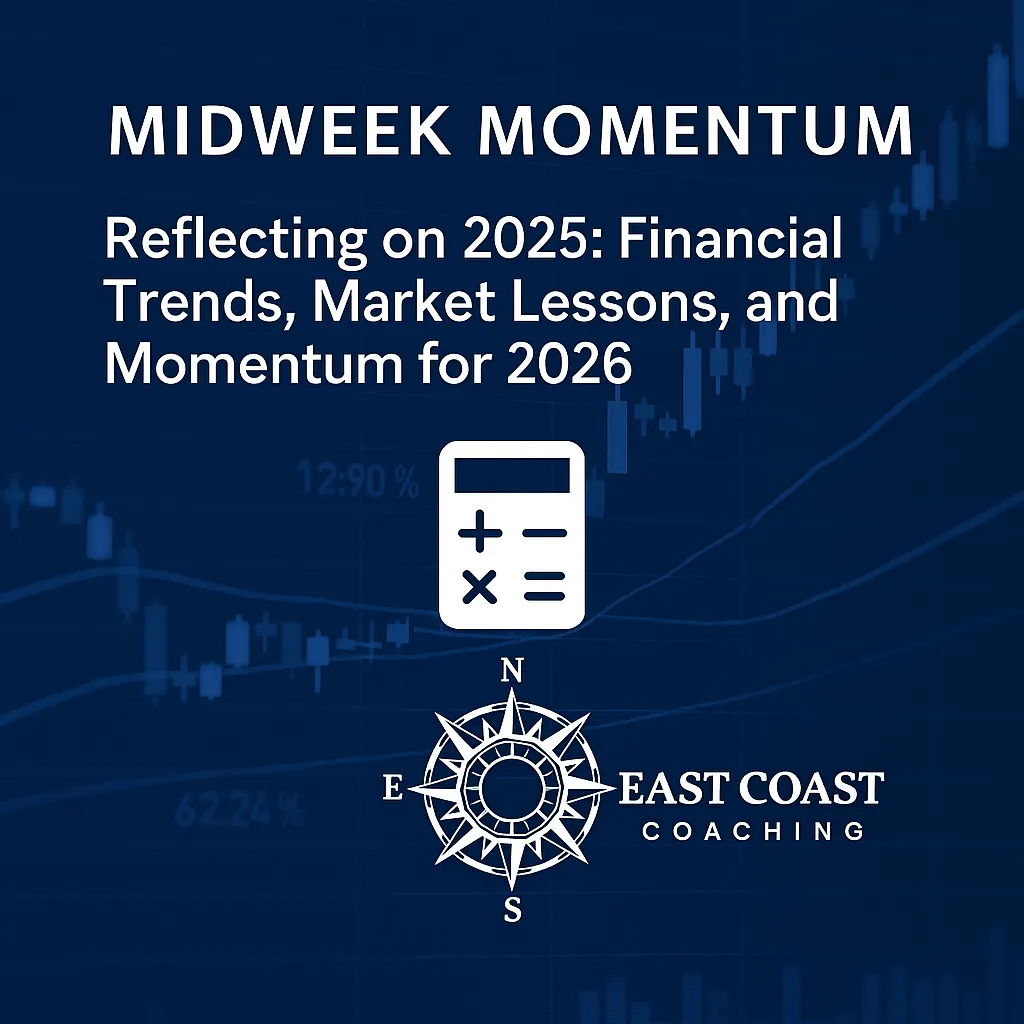 MIDWEEK MOMENTUM

Reflecting on 2025: Financial Trends, Market Lessons, and Momentum for 2026

12:90 %

62.24 %

N
E
S

EAST COAST
COACHING